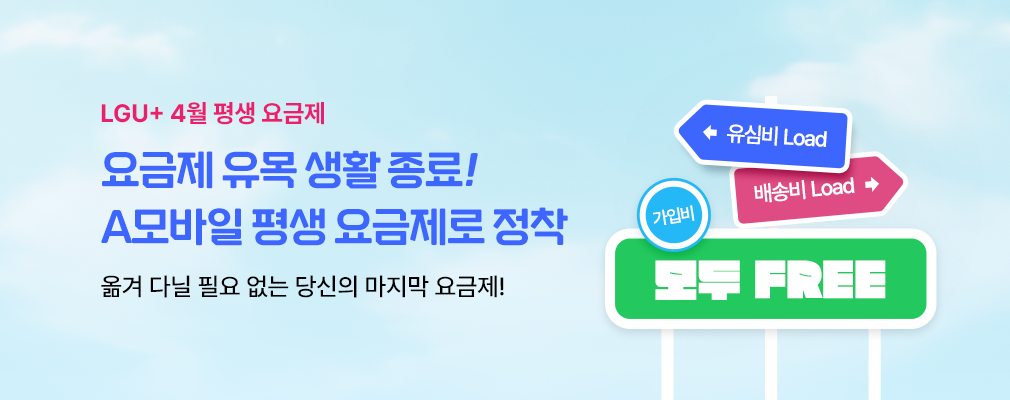 LGU+ 4월 평생 요금제

요금제 유목 생활 종료!
A모바일 평생 요금제로 정착

옮겨 다닐 필요 없는 당신의 마지막 요금제!

유심비 Load

배송비 Load

가입비

모두 FREE